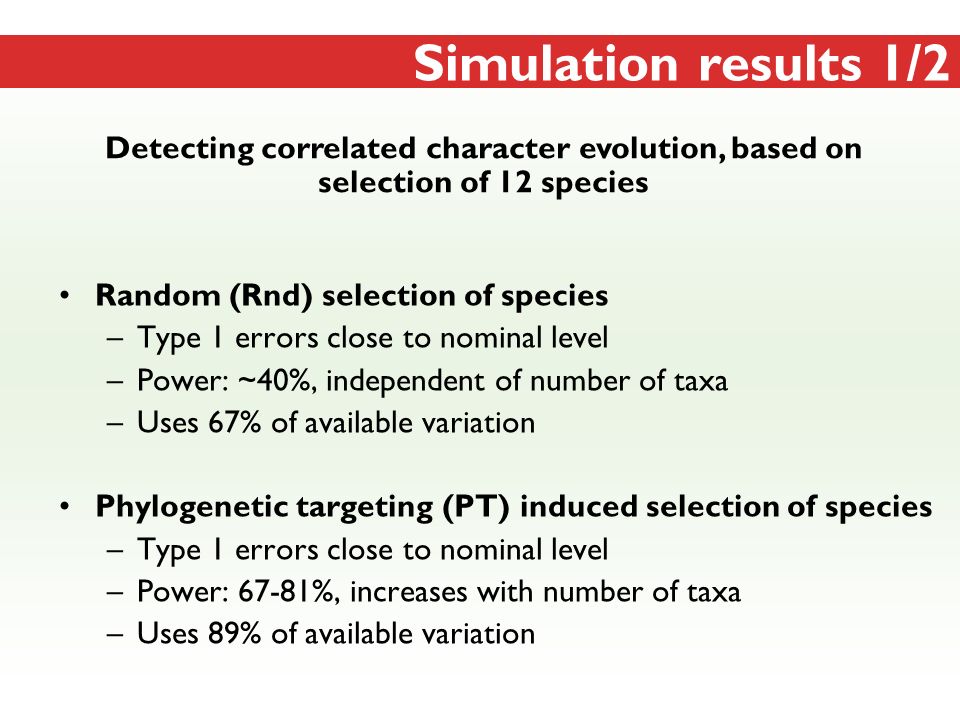 Simulation results 1/2

Detecting correlated character evolution, based on selection of 12 species

• Random (Rnd) selection of species
 – Type 1 errors close to nominal level
 – Power: ~40%, independent of number of taxa
 – Uses 67% of available variation

• Phylogenetic targeting (PT) induced selection of species
 – Type 1 errors close to nominal level
 – Power: 67-81%, increases with number of taxa
 – Uses 89% of available variation